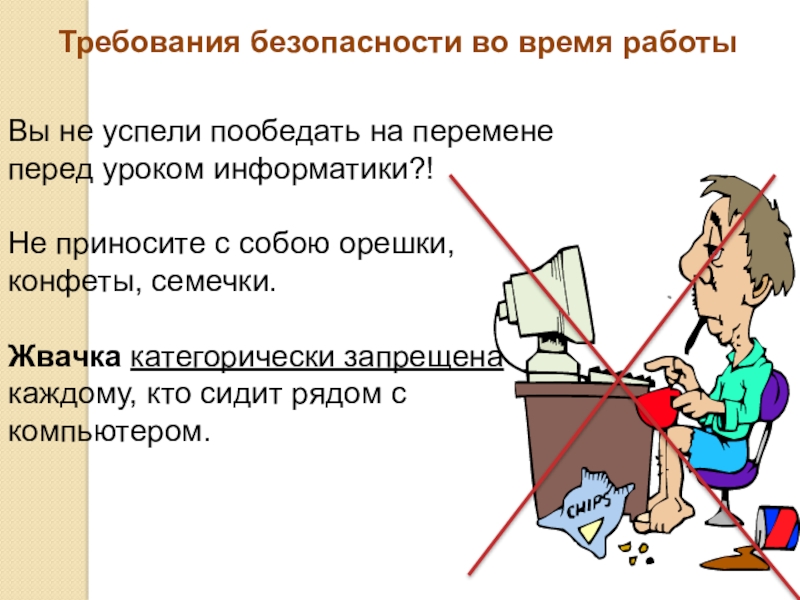 Требования безопасности во время работы

Вы не успели пообедать на перемене перед уроком информатики?!

Не приносите с собою орешки, конфеты, семечки.

Жвачка категорически запрещена каждому, кто сидит рядом с компьютером.

CHIPS